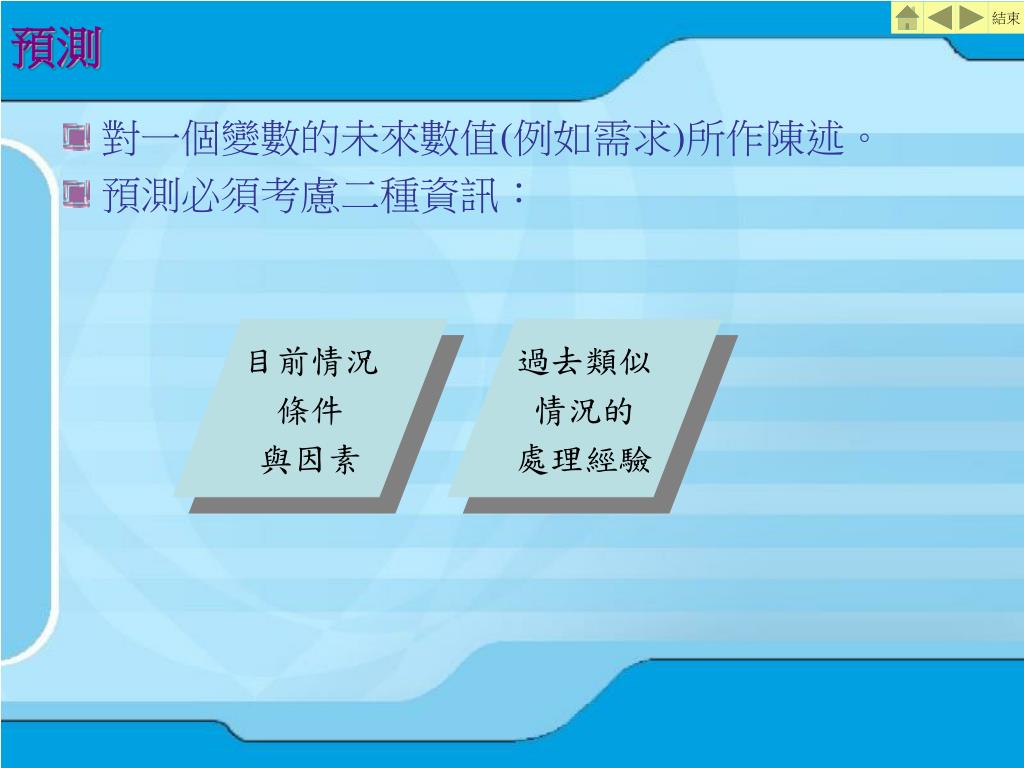 結束

預測

對一個變數的未來數值(例如需求)所作陳述。

預測必須考慮二種資訊：

目前情況
條件
與因素

過去類似
情況的
處理經驗